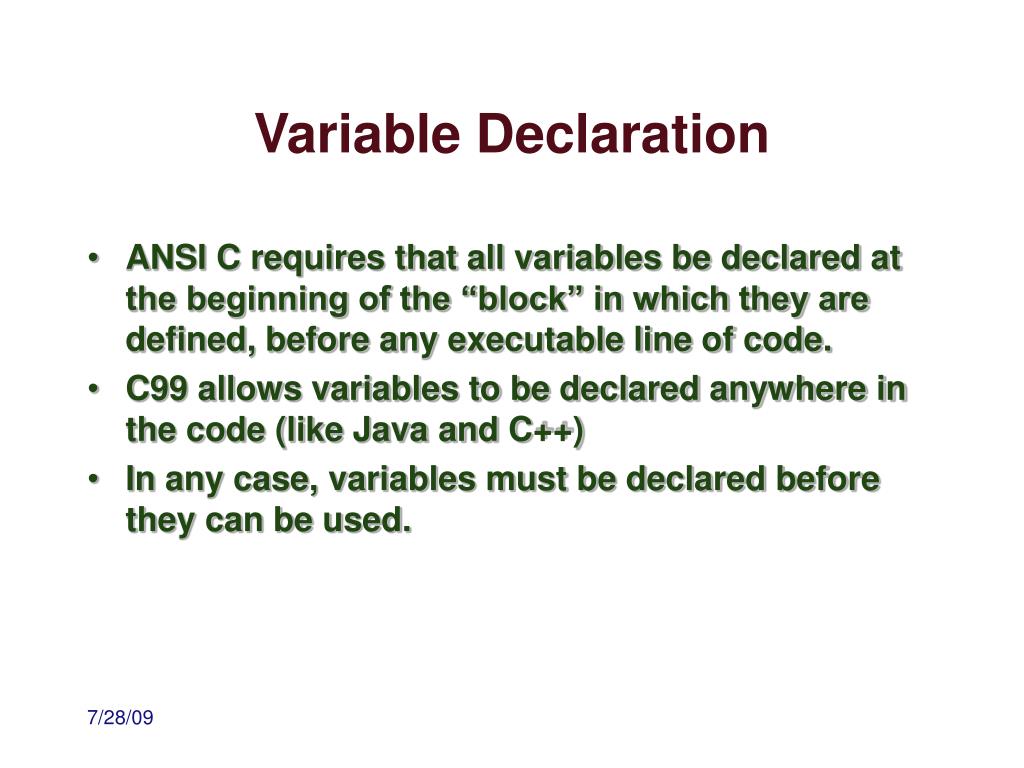 Variable Declaration

• ANSI C requires that all variables be declared at the beginning of the “block” in which they are defined, before any executable line of code.
• C99 allows variables to be declared anywhere in the code (like Java and C++)
• In any case, variables must be declared before they can be used.

7/28/09